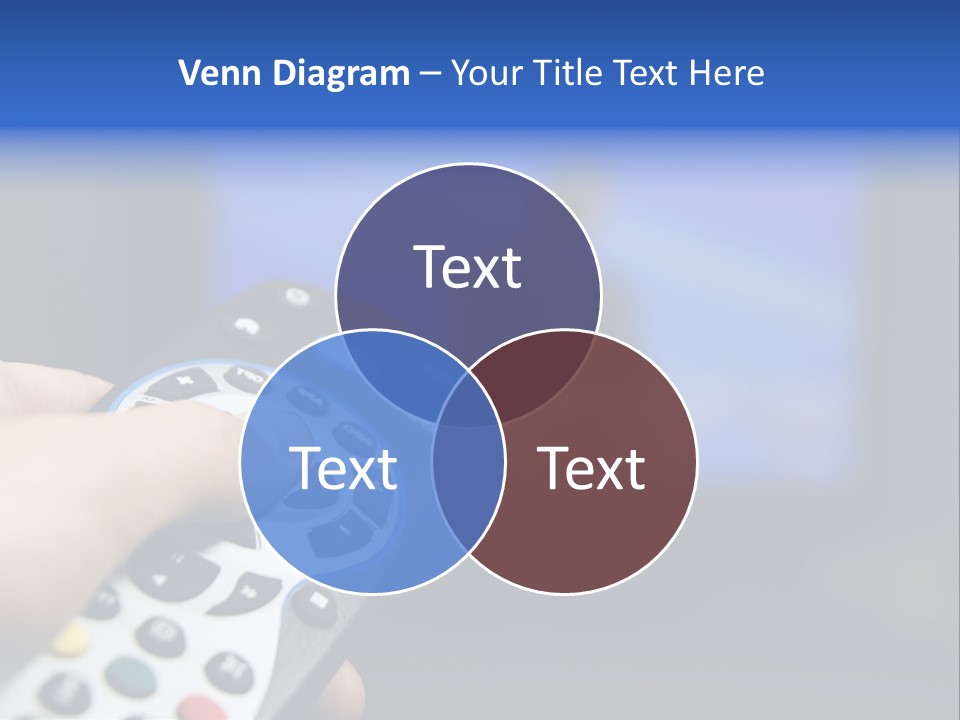 Venn Diagram – Your Title Text Here

Text

Text

Text